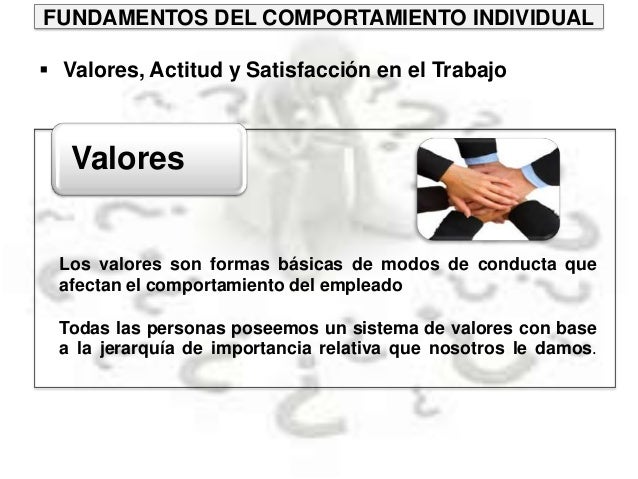 FUNDAMENTOS DEL COMPORTAMIENTO INDIVIDUAL

▪ Valores, Actitud y Satisfacción en el Trabajo

Valores

Los valores son formas básicas de modos de conducta que afectan el comportamiento del empleado

Todas las personas poseemos un sistema de valores con base a la jerarquía de importancia relativa que nosotros le damos.